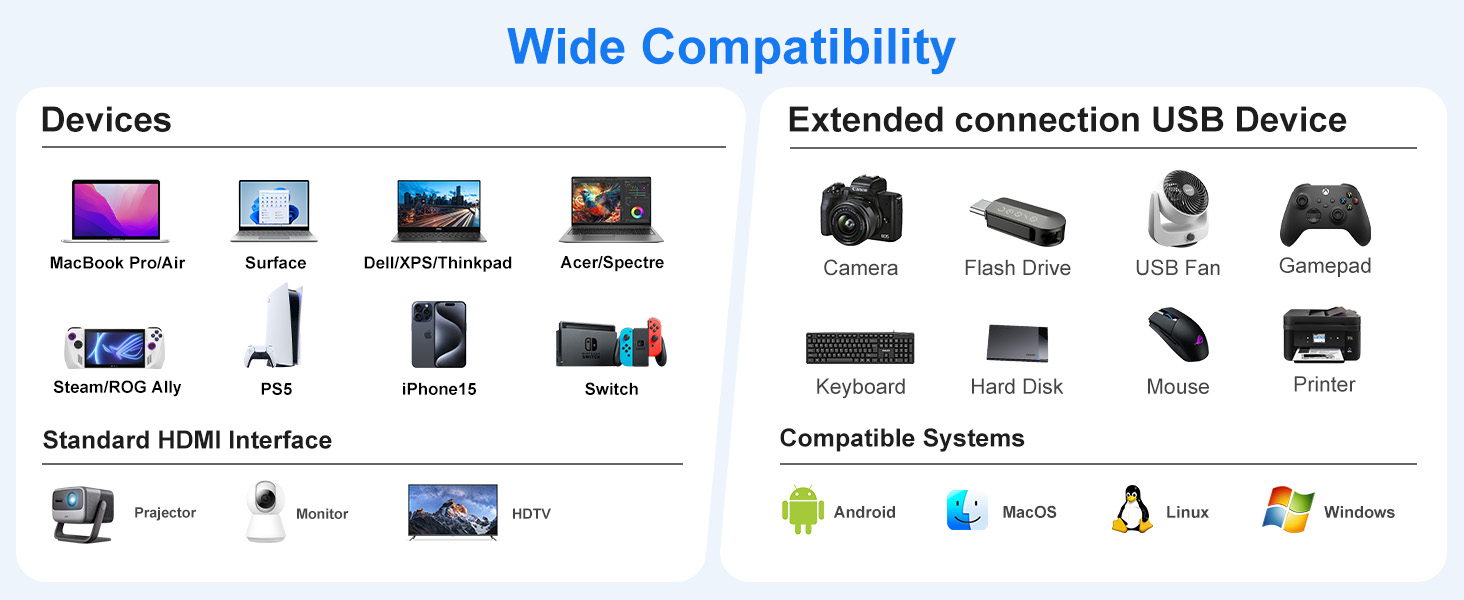 Wide Compatibility

Devices

MacBook Pro/Air
Surface
Dell/XPS/Thinkpad
Acer/Spectre

Steam/ROG Ally
PS5
iPhone15
Switch

Standard HDMI Interface

Prajector
Monitor
HDTV

Extended connection USB Device

Camera
Flash Drive
USB Fan
Gamepad

Keyboard
Hard Disk
Mouse
Printer

Compatible Systems

Android
MacOS
Linux
Windows